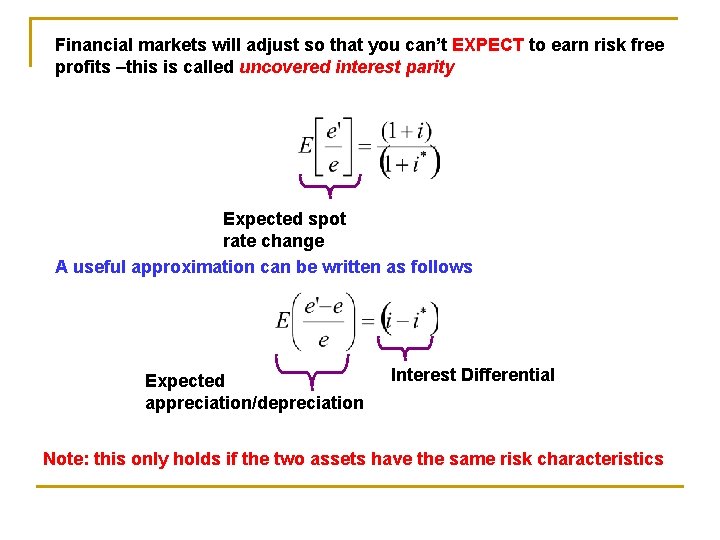 Financial markets will adjust so that you can't EXPECT to earn risk free profits –this is called uncovered interest parity

$E\left[\frac{e'}{e}\right] = \frac{(1+i)}{(1+i^*)}$

Expected spot rate change

A useful approximation can be written as follows

$E\left(\frac{e'-e}{e}\right) = (i - i^*)$

Expected appreciation/depreciation

Interest Differential

Note: this only holds if the two assets have the same risk characteristics